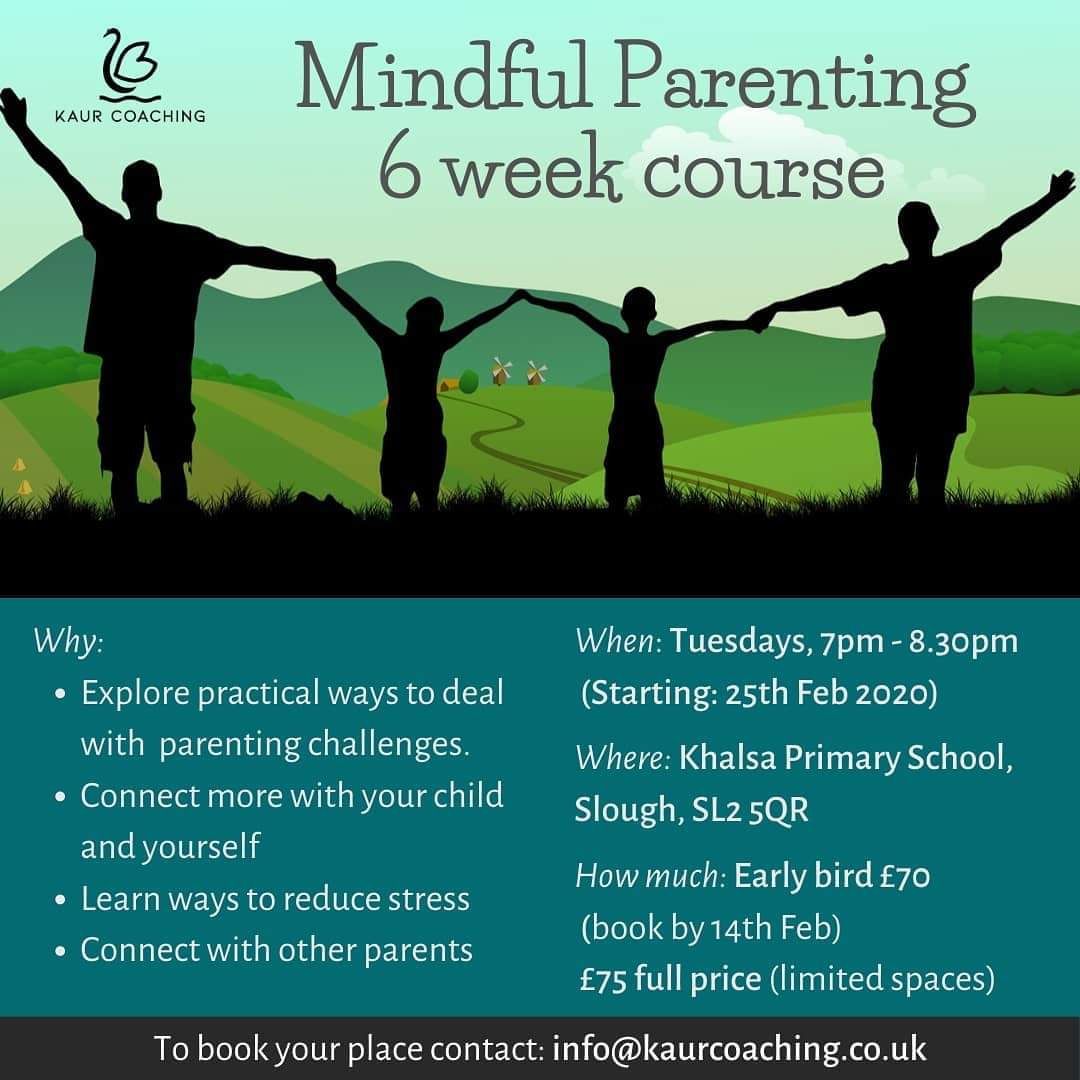 KAUR COACHING

Mindful Parenting
6 week course

Why:
• Explore practical ways to deal with parenting challenges.
• Connect more with your child and yourself
• Learn ways to reduce stress
• Connect with other parents

When: Tuesdays, 7pm - 8.30pm (Starting: 25th Feb 2020)

Where: Khalsa Primary School, Slough, SL2 5QR

How much: Early bird £70 (book by 14th Feb)
£75 full price (limited spaces)

To book your place contact: info@kaurcoaching.co.uk